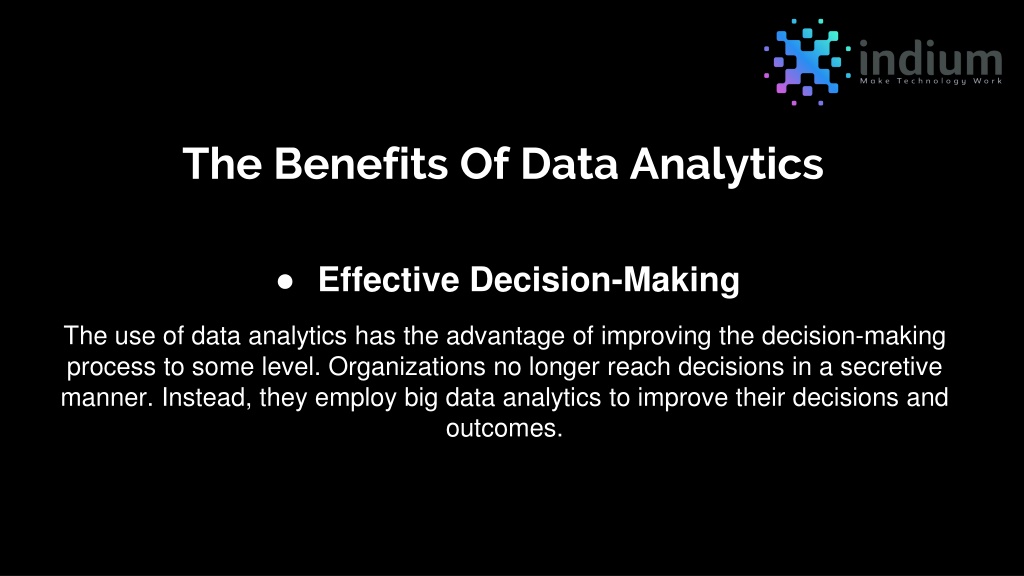 indium
Make Technology Work

The Benefits Of Data Analytics

● Effective Decision-Making

The use of data analytics has the advantage of improving the decision-making process to some level. Organizations no longer reach decisions in a secretive manner. Instead, they employ big data analytics to improve their decisions and outcomes.